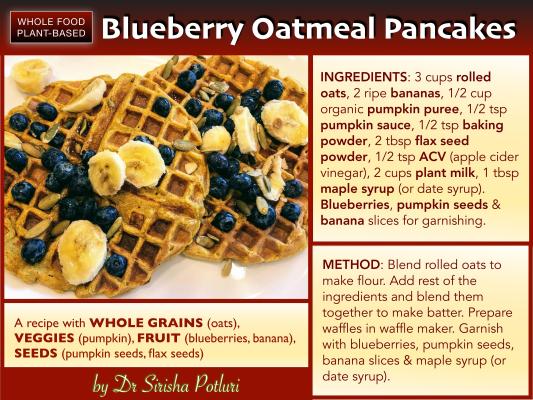 WHOLE FOOD PLANT-BASED

Blueberry Oatmeal Pancakes

INGREDIENTS: 3 cups rolled oats, 2 ripe bananas, 1/2 cup organic pumpkin puree, 1/2 tsp pumpkin sauce, 1/2 tsp baking powder, 2 tbsp flax seed powder, 1/2 tsp ACV (apple cider vinegar), 2 cups plant milk, 1 tbsp maple syrup (or date syrup). Blueberries, pumpkin seeds & banana slices for garnishing.

METHOD: Blend rolled oats to make flour. Add rest of the ingredients and blend them together to make batter. Prepare waffles in waffle maker. Garnish with blueberries, pumpkin seeds, banana slices & maple syrup (or date syrup).

A recipe with WHOLE GRAINS (oats), VEGGIES (pumpkin), FRUIT (blueberries, banana), SEEDS (pumpkin seeds, flax seeds)

by Dr Sirisha Potluri